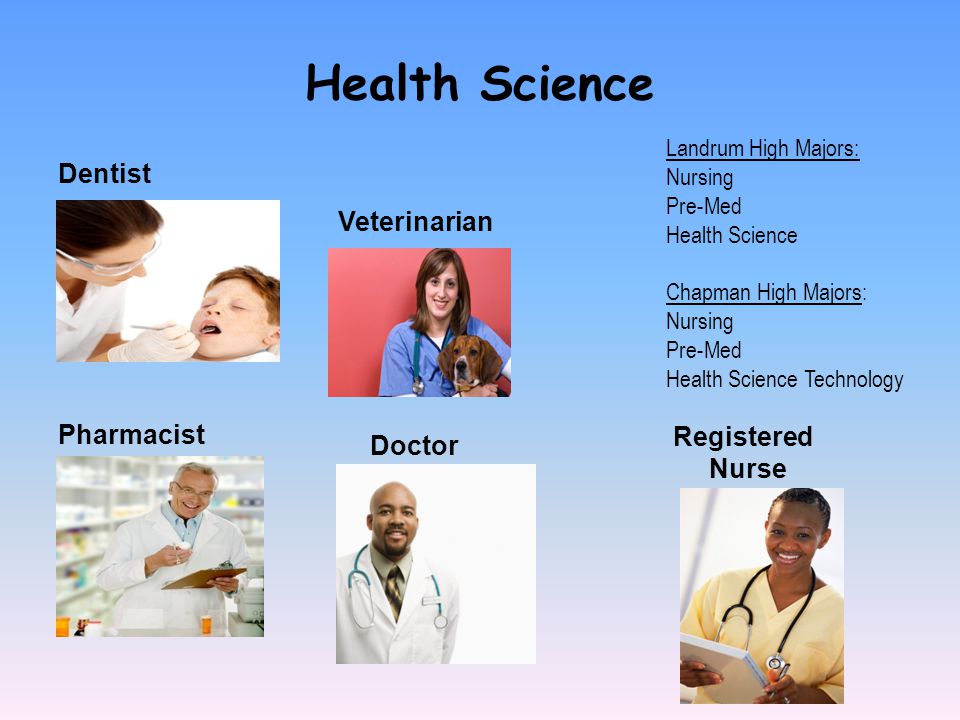 Health Science

Dentist

Veterinarian

Landrum High Majors:
Nursing
Pre-Med
Health Science

Chapman High Majors:
Nursing
Pre-Med
Health Science Technology

Pharmacist

Doctor

Registered Nurse